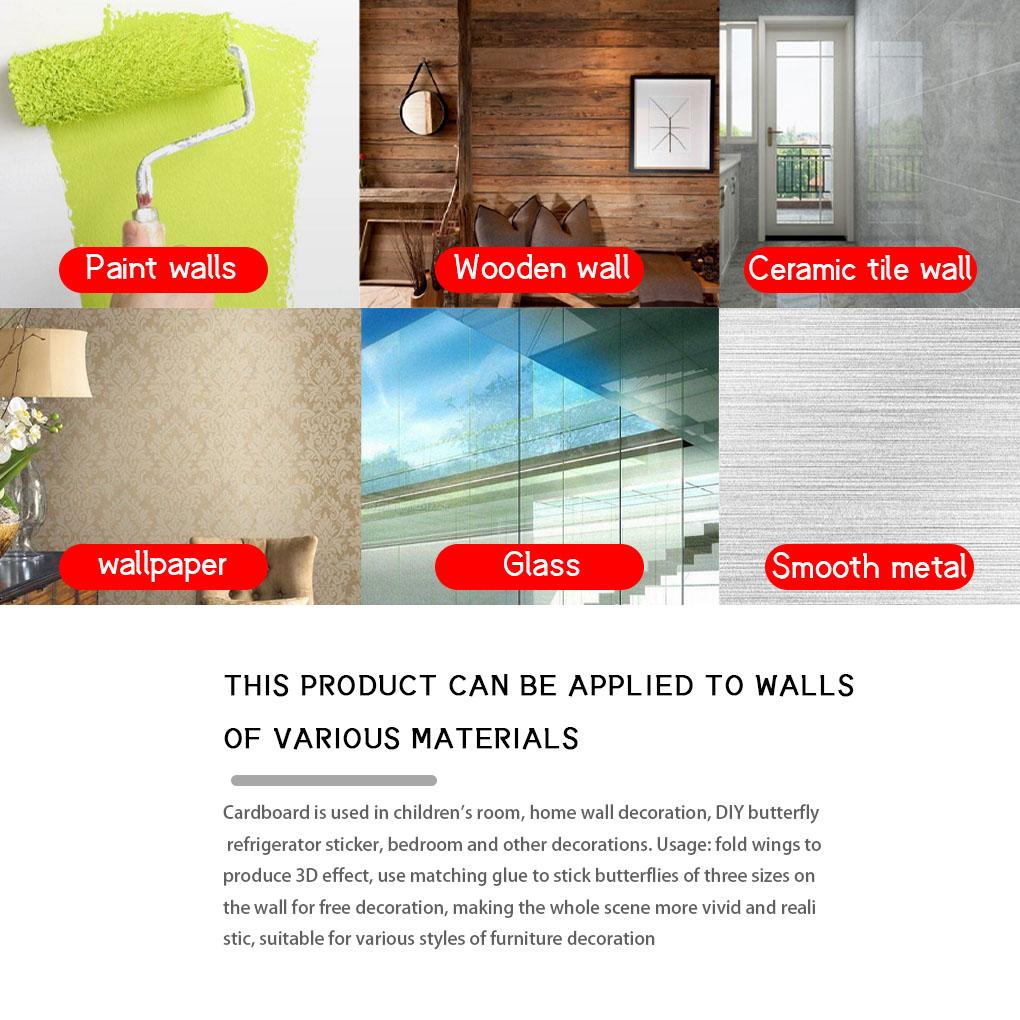 Paint walls

Wooden wall

Ceramic tile wall

wallpaper

Glass

Smooth metal

THIS PRODUCT CAN BE APPLIED TO WALLS OF VARIOUS MATERIALS

Cardboard is used in children's room, home wall decoration, DIY butterfly refrigerator sticker, bedroom and other decorations. Usage: fold wings to produce 3D effect, use matching glue to stick butterflies of three sizes on the wall for free decoration, making the whole scene more vivid and reali stic, suitable for various styles of furniture decoration